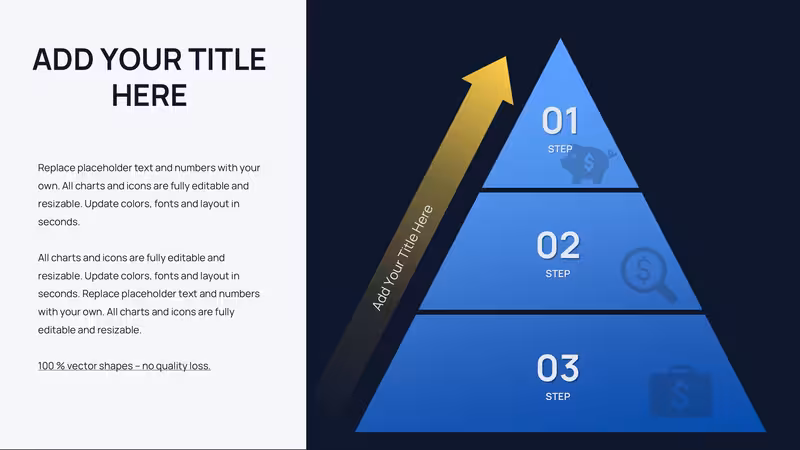 ADD YOUR TITLE HERE

Replace placeholder text and numbers with your own. All charts and icons are fully editable and resizable. Update colors, fonts and layout in seconds.

All charts and icons are fully editable and resizable. Update colors, fonts and layout in seconds. Replace placeholder text and numbers with your own. All charts and icons are fully editable and resizable.

100 % vector shapes – no quality loss.

Add Your Title Here

01
STEP

02
STEP

03
STEP